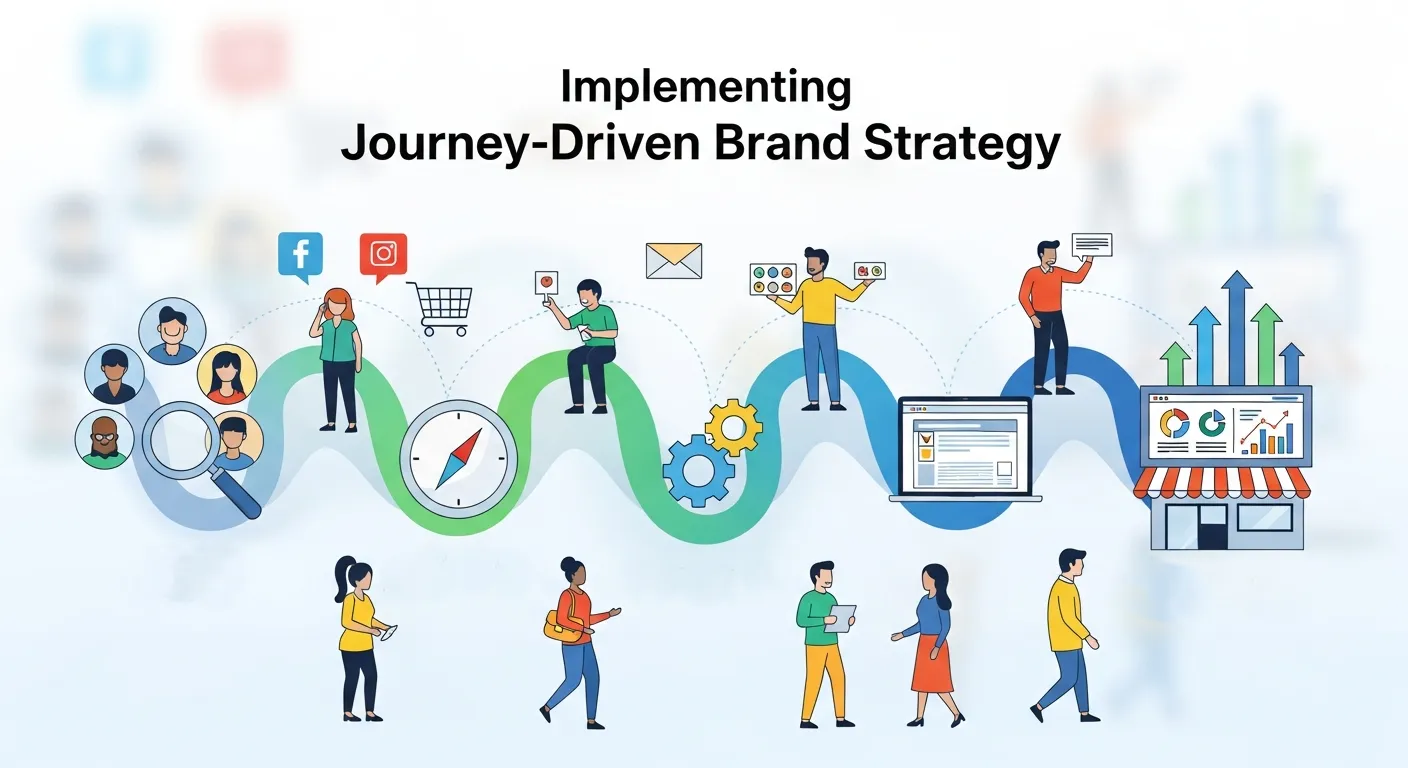 Implementing
Journey-Driven Brand Strategy